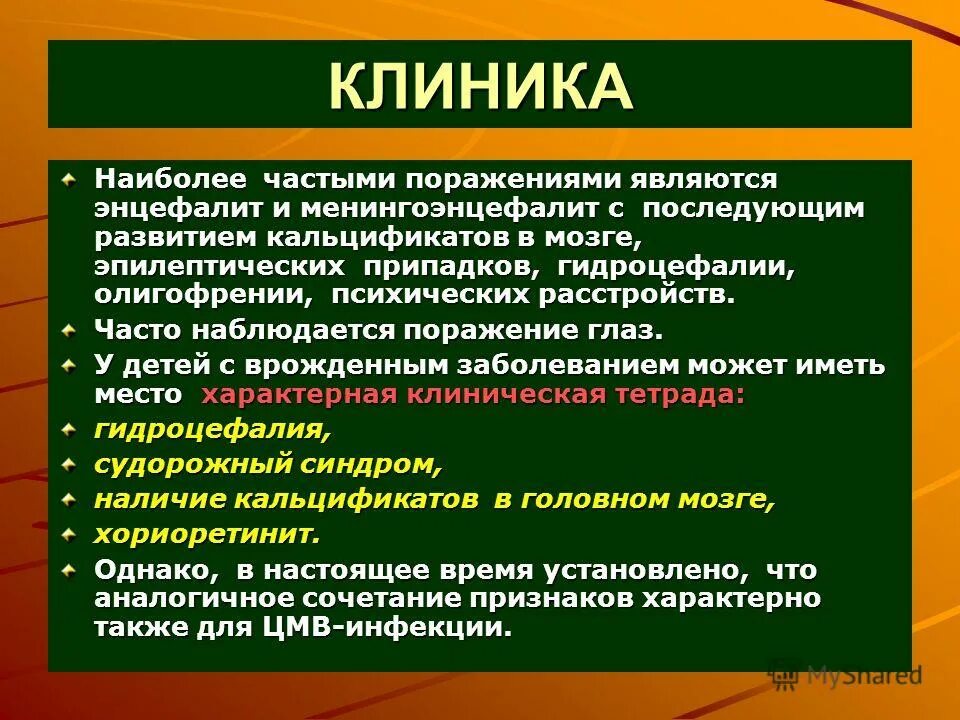 КЛИНИКА

Наиболее частыми поражениями являются энцефалит и менингоэнцефалит с последующим развитием кальцификатов в мозге, эпилептических припадков, гидроцефалии, олигофрении, психических расстройств.

Часто наблюдается поражение глаз.

У детей с врожденным заболеванием может иметь место характерная клиническая тетрада:

гидроцефалия,

судорожный синдром,

наличие кальцификатов в головном мозге,

хориоретинит.

Однако, в настоящее время установлено, что аналогичное сочетание признаков характерно также для ЦМВ-инфекции.

MyShared